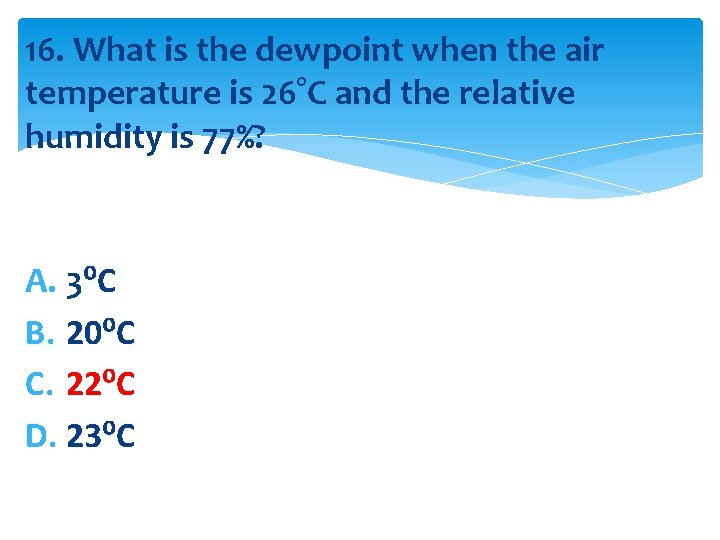 16. What is the dewpoint when the air temperature is 26°C and the relative humidity is 77%?

A. 3⁰C
B. 20⁰C
C. 22⁰C
D. 23⁰C